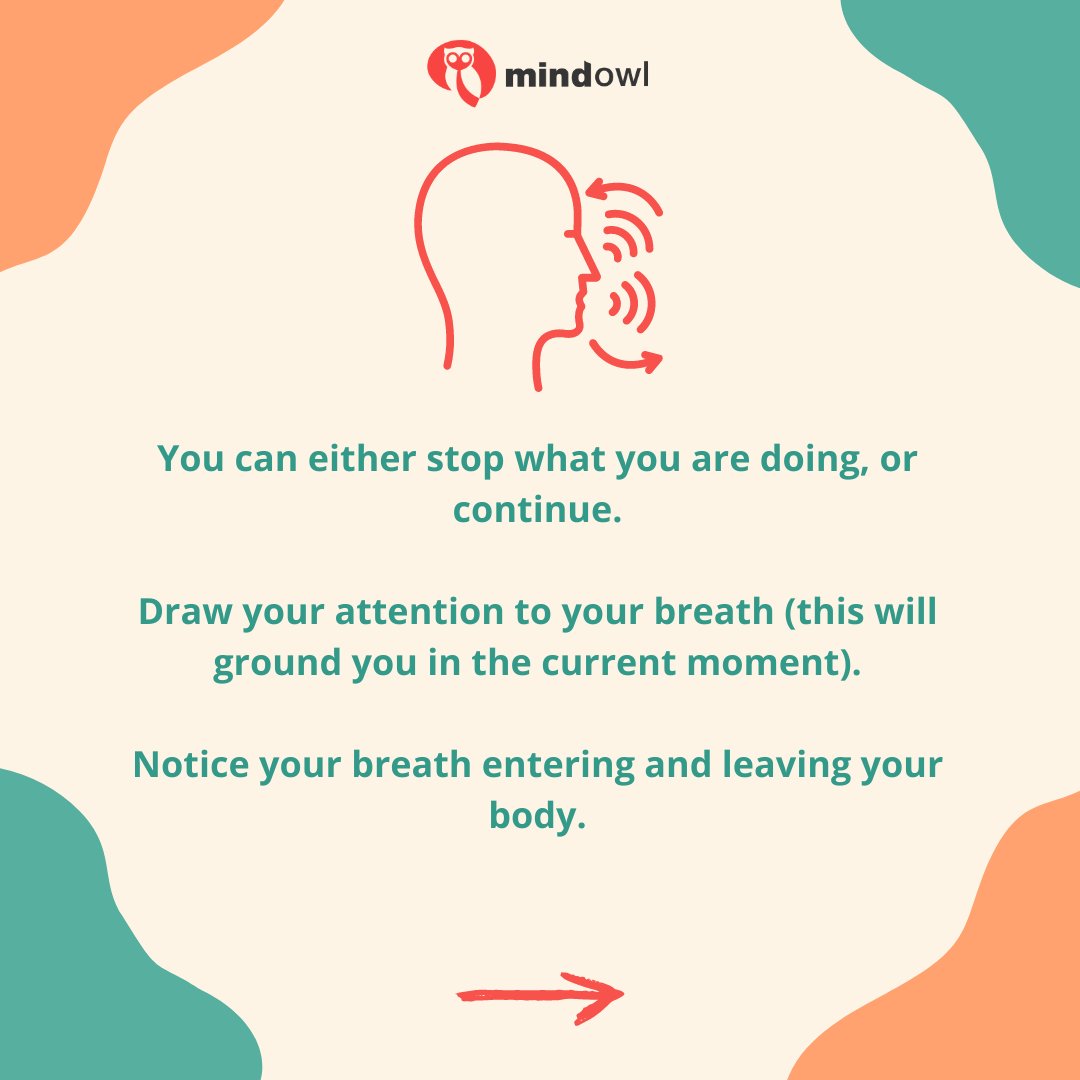 mindowl

You can either stop what you are doing, or continue.

Draw your attention to your breath (this will ground you in the current moment).

Notice your breath entering and leaving your body.